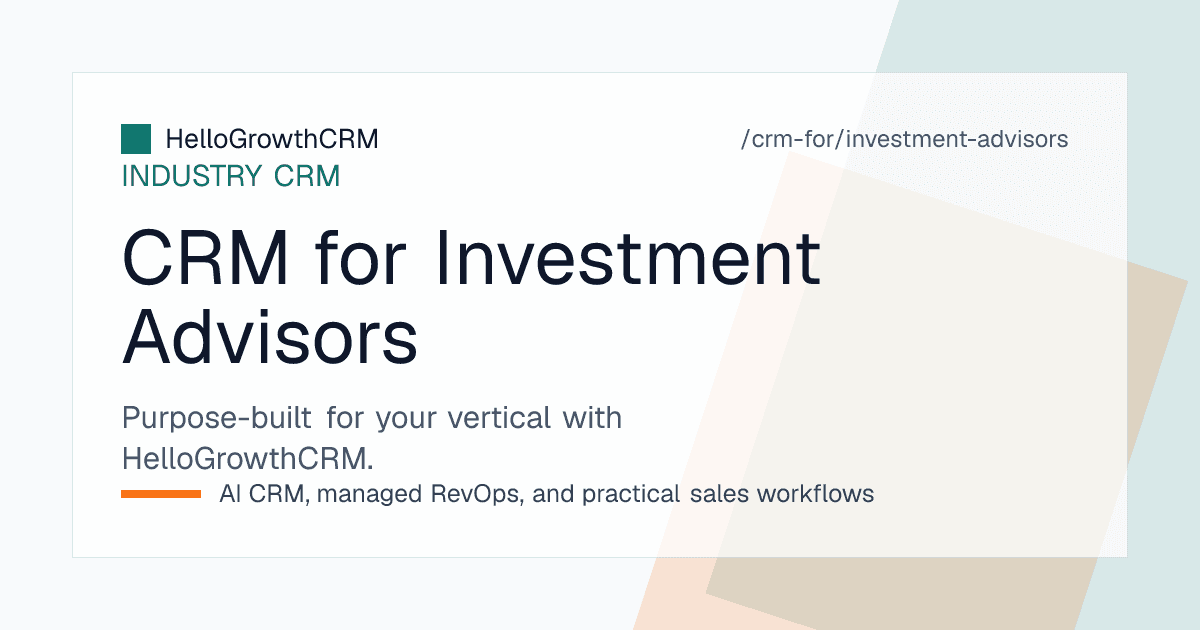 HelloGrowthCRM

/crm-for/investment-advisors

INDUSTRY CRM

CRM for Investment Advisors

Purpose-built for your vertical with HelloGrowthCRM.

AI CRM, managed RevOps, and practical sales workflows